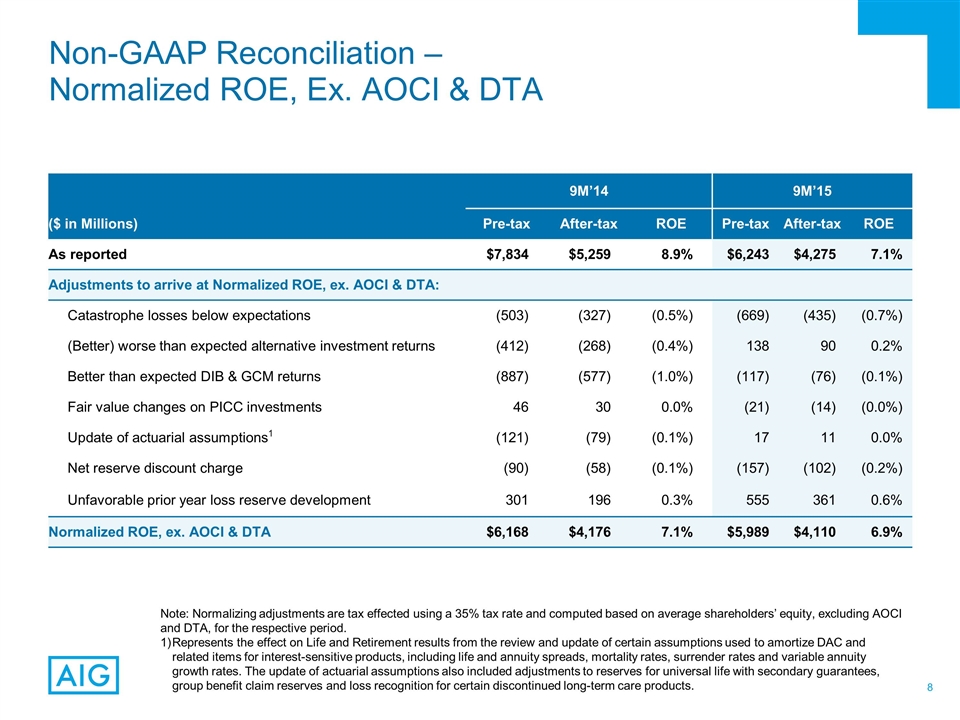 Non-GAAP Reconciliation – Normalized ROE, Ex. AOCI & DTA

| | 9M'14 | | | 9M'15 | | |
|---|---|---|---|---|---|---|
| ($ in Millions) | Pre-tax | After-tax | ROE | Pre-tax | After-tax | ROE |
| As reported | $7,834 | $5,259 | 8.9% | $6,243 | $4,275 | 7.1% |
| Adjustments to arrive at Normalized ROE, ex. AOCI & DTA: | | | | | | |
| Catastrophe losses below expectations | (503) | (327) | (0.5%) | (669) | (435) | (0.7%) |
| (Better) worse than expected alternative investment returns | (412) | (268) | (0.4%) | 138 | 90 | 0.2% |
| Better than expected DIB & GCM returns | (887) | (577) | (1.0%) | (117) | (76) | (0.1%) |
| Fair value changes on PICC investments | 46 | 30 | 0.0% | (21) | (14) | (0.0%) |
| Update of actuarial assumptions$^1$ | (121) | (79) | (0.1%) | 17 | 11 | 0.0% |
| Net reserve discount charge | (90) | (58) | (0.1%) | (157) | (102) | (0.2%) |
| Unfavorable prior year loss reserve development | 301 | 196 | 0.3% | 555 | 361 | 0.6% |
| Normalized ROE, ex. AOCI & DTA | $6,168 | $4,176 | 7.1% | $5,989 | $4,110 | 6.9% |

Note: Normalizing adjustments are tax effected using a 35% tax rate and computed based on average shareholders' equity, excluding AOCI and DTA, for the respective period.
1) Represents the effect on Life and Retirement results from the review and update of certain assumptions used to amortize DAC and related items for interest-sensitive products, including life and annuity spreads, mortality rates, surrender rates and variable annuity growth rates. The update of actuarial assumptions also included adjustments to reserves for universal life with secondary guarantees, group benefit claim reserves and loss recognition for certain discontinued long-term care products.

AIG

8